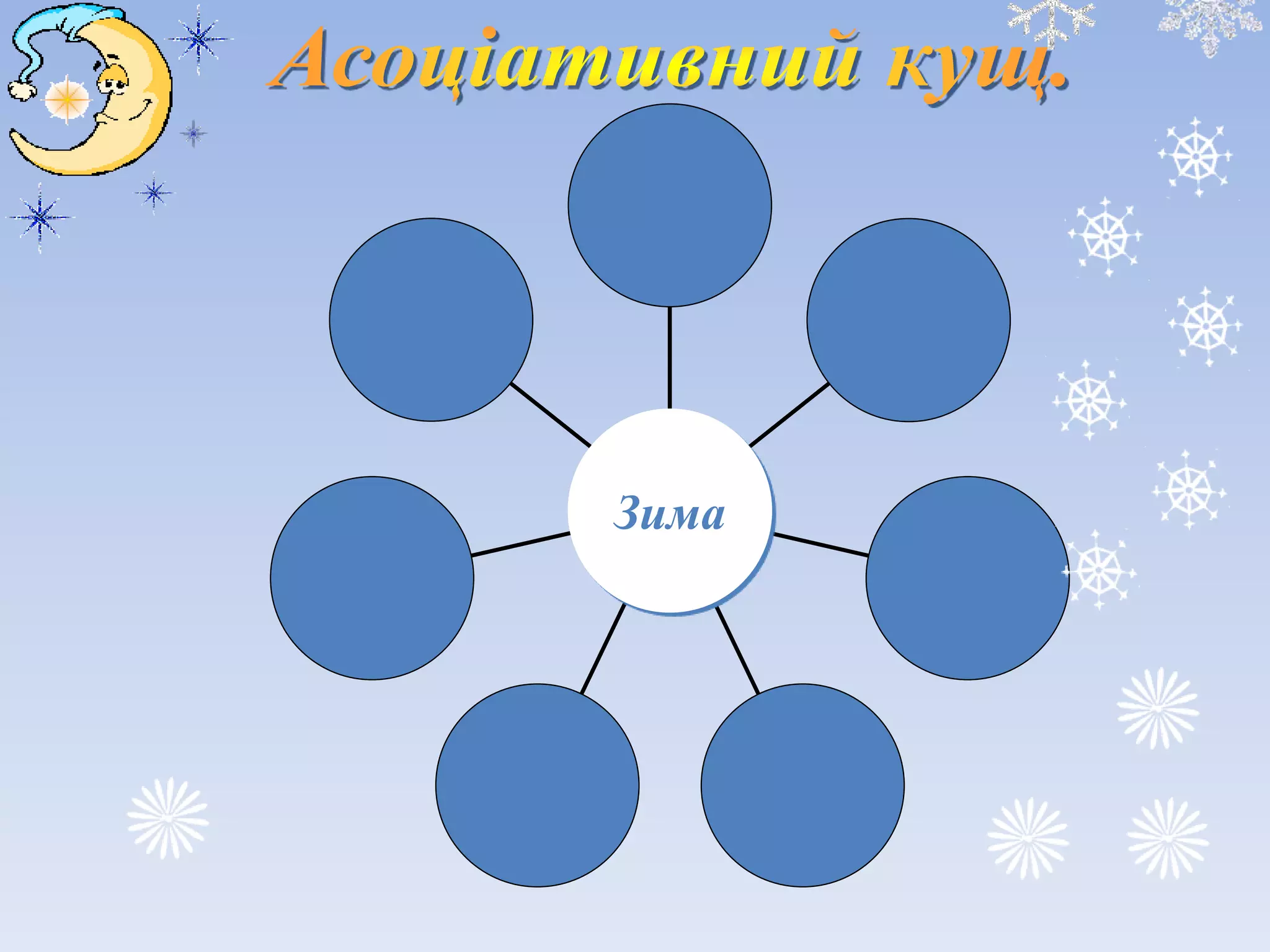 Асоціативний кущ.

Зима